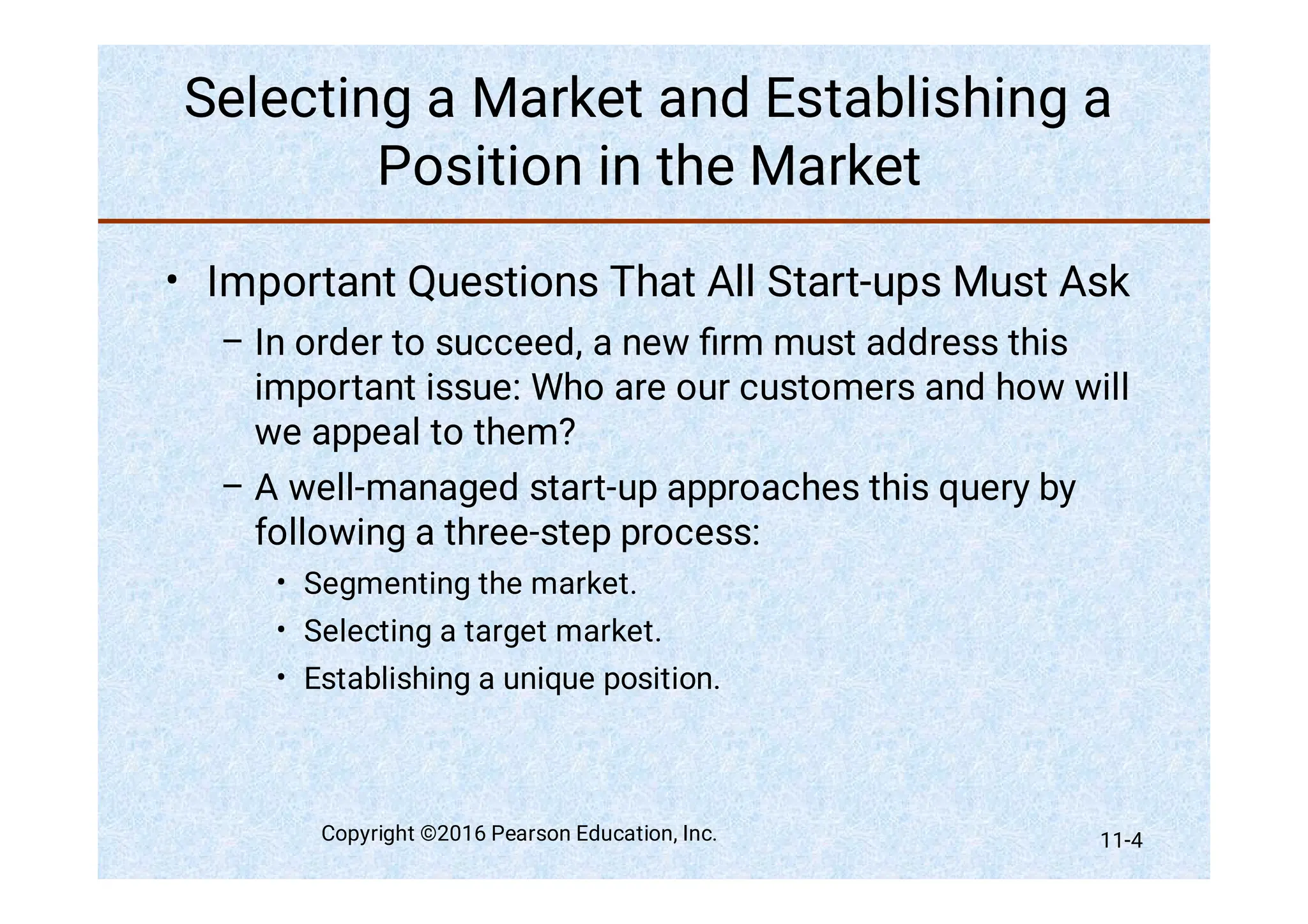 Selecting a Market and Establishing a Position in the Market

• Important Questions That All Start-ups Must Ask

– In order to succeed, a new firm must address this important issue: Who are our customers and how will we appeal to them?

– A well-managed start-up approaches this query by following a three-step process:

• Segmenting the market.

• Selecting a target market.

• Establishing a unique position.

Copyright ©2016 Pearson Education, Inc.

11-4